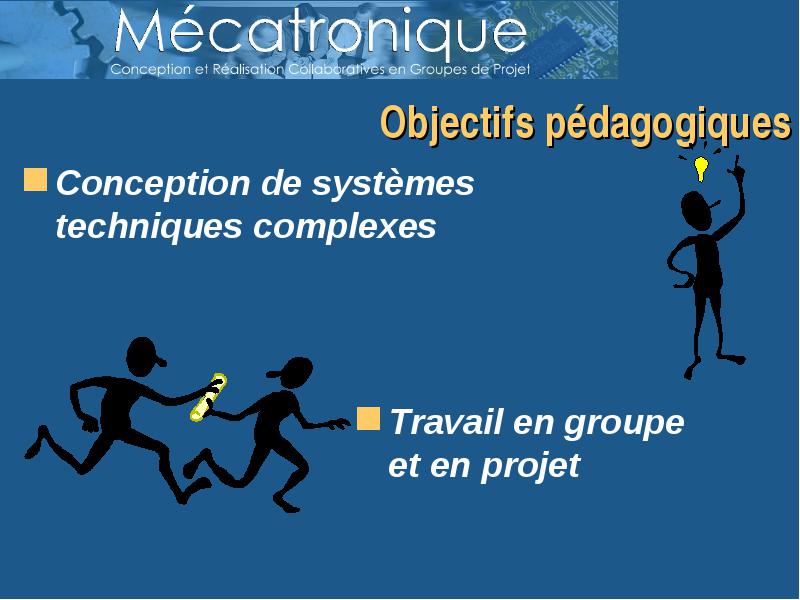 Mécatronique
Conception et Réalisation Collaboratives en Groupes de Projet

Objectifs pédagogiques

Conception de systèmes techniques complexes

Travail en groupe et en projet